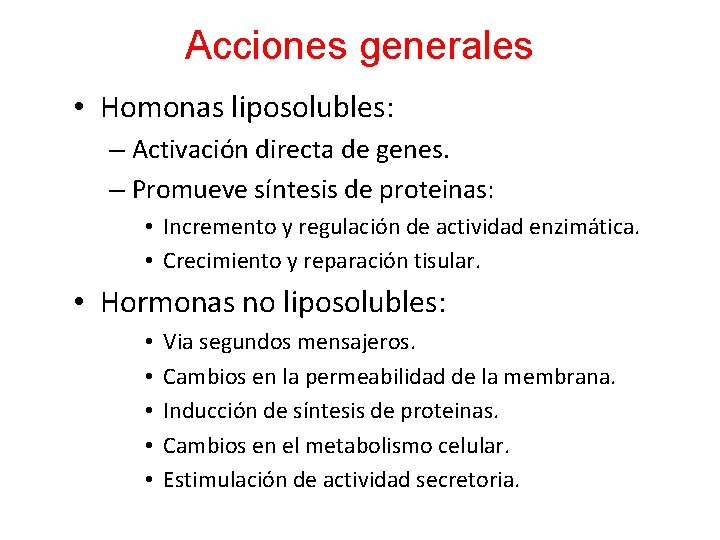 Acciones generales

• Homonas liposolubles:
– Activación directa de genes.
– Promueve síntesis de proteinas:
• Incremento y regulación de actividad enzimática.
• Crecimiento y reparación tisular.

• Hormonas no liposolubles:
• Via segundos mensajeros.
• Cambios en la permeabilidad de la membrana.
• Inducción de síntesis de proteinas.
• Cambios en el metabolismo celular.
• Estimulación de actividad secretoria.